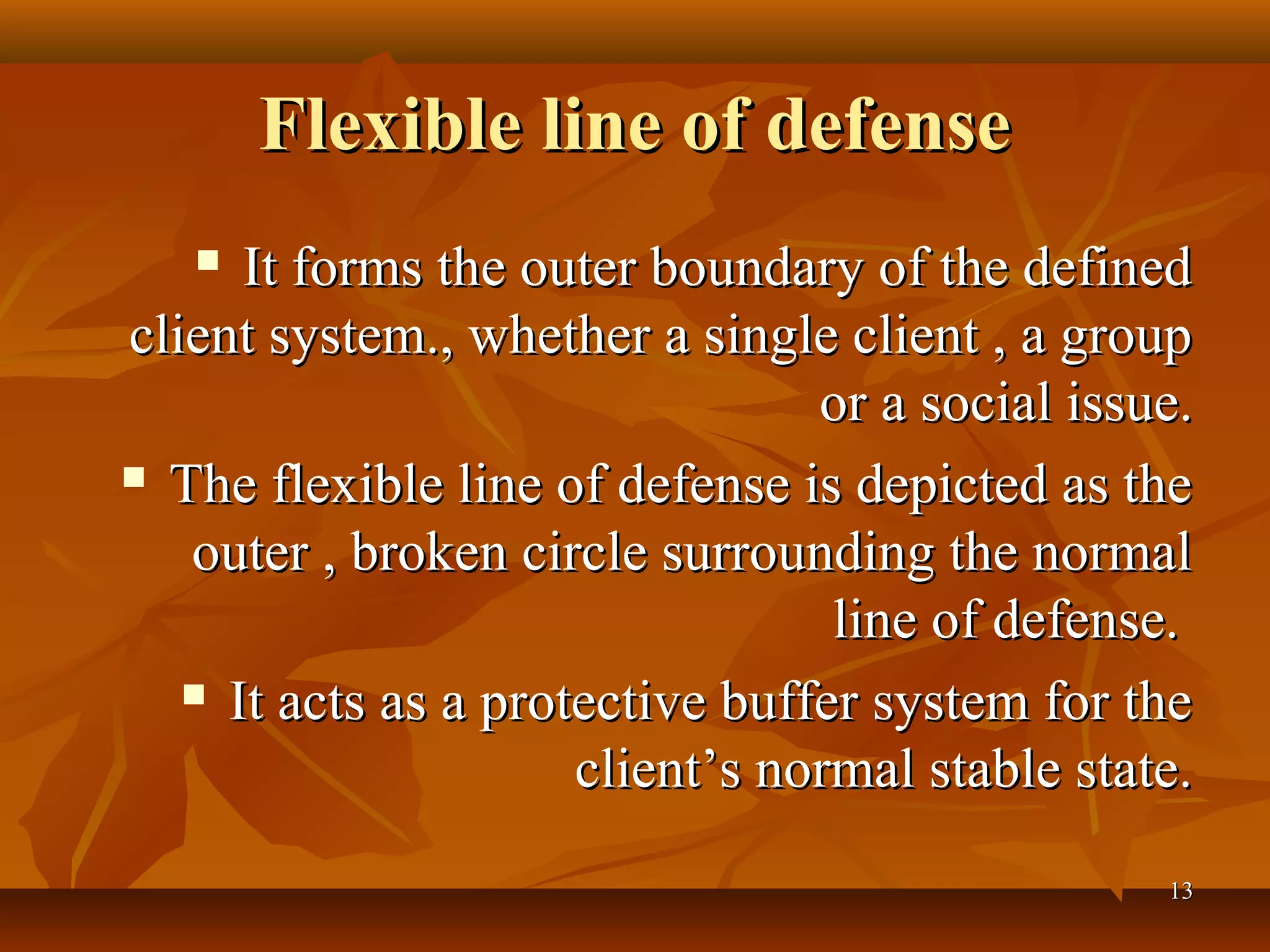 Flexible line of defense

▪ It forms the outer boundary of the defined client system., whether a single client , a group or a social issue.

▪ The flexible line of defense is depicted as the outer , broken circle surrounding the normal line of defense.

▪ It acts as a protective buffer system for the client’s normal stable state.

13